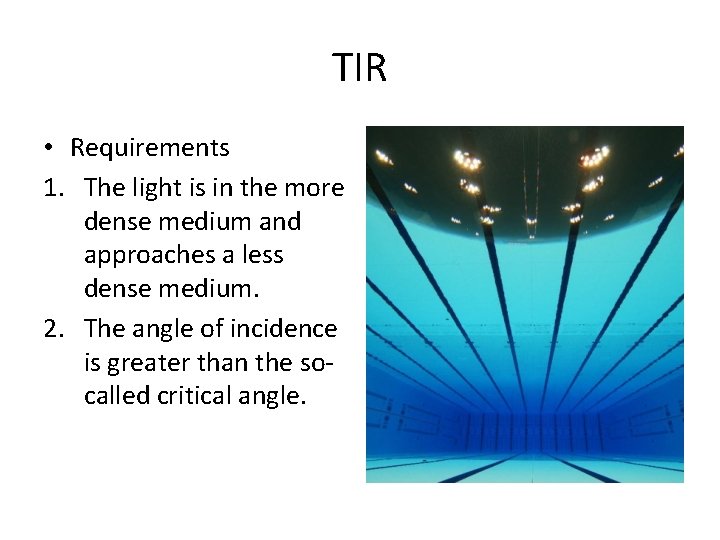 TIR

• Requirements

1. The light is in the more dense medium and approaches a less dense medium.

2. The angle of incidence is greater than the so-called critical angle.